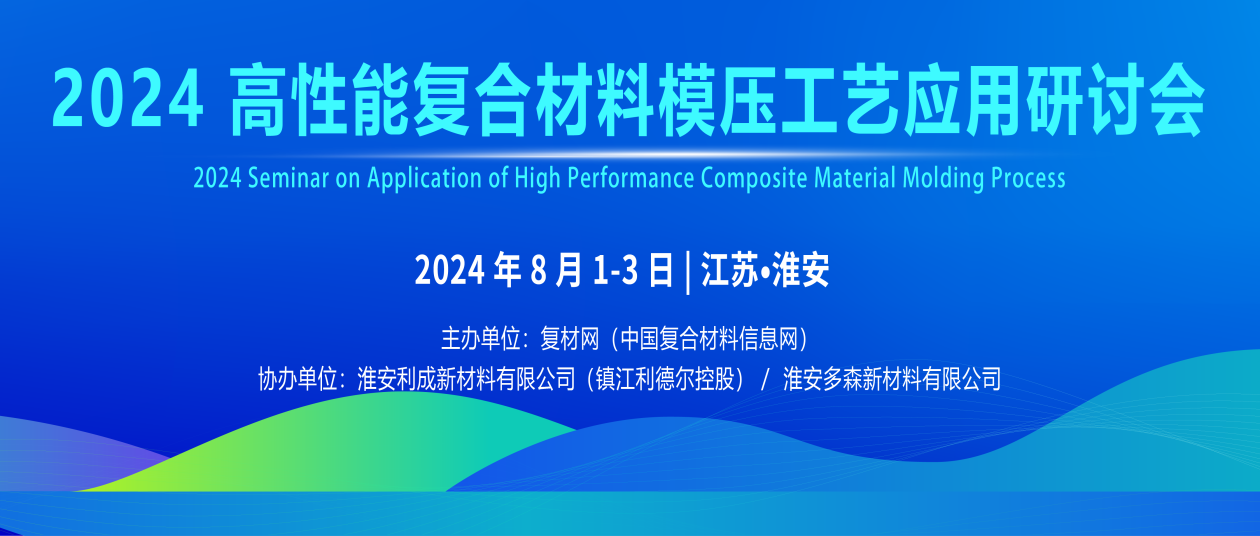 2024 高性能复合材料模压工艺应用研讨会
2024 Seminar on Application of High Performance Composite Material Molding Process

2024 年 8 月 1-3 日 | 江苏•淮安

主办单位：复材网（中国复合材料信息网）
协办单位：淮安利成新材料有限公司（镇江利德尔控股） / 淮安多森新材料有限公司